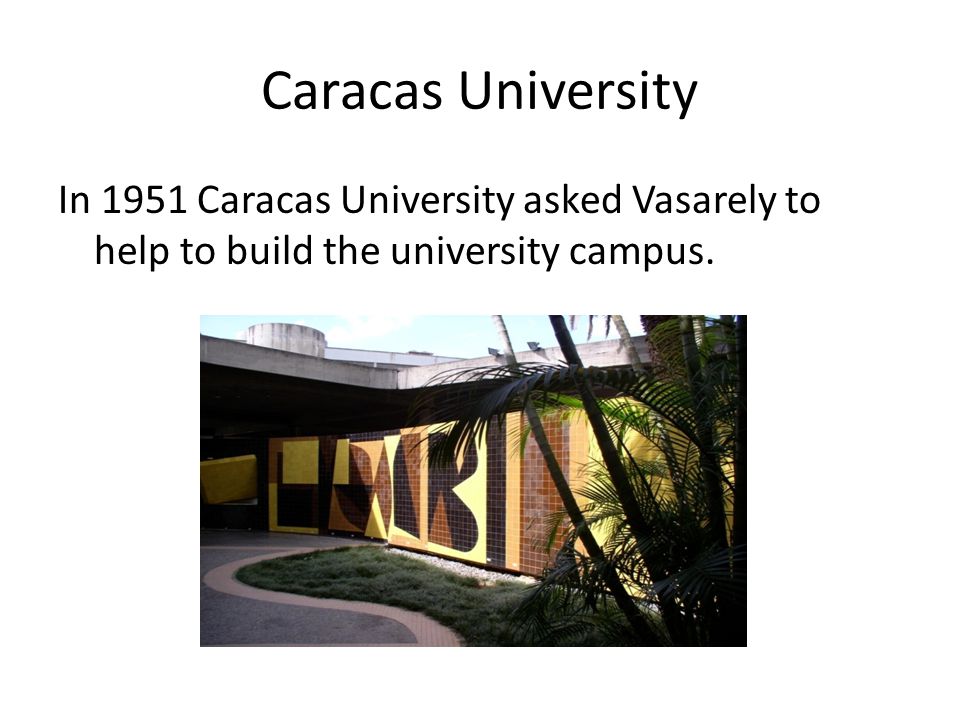 Caracas University

In 1951 Caracas University asked Vasarely to help to build the university campus.